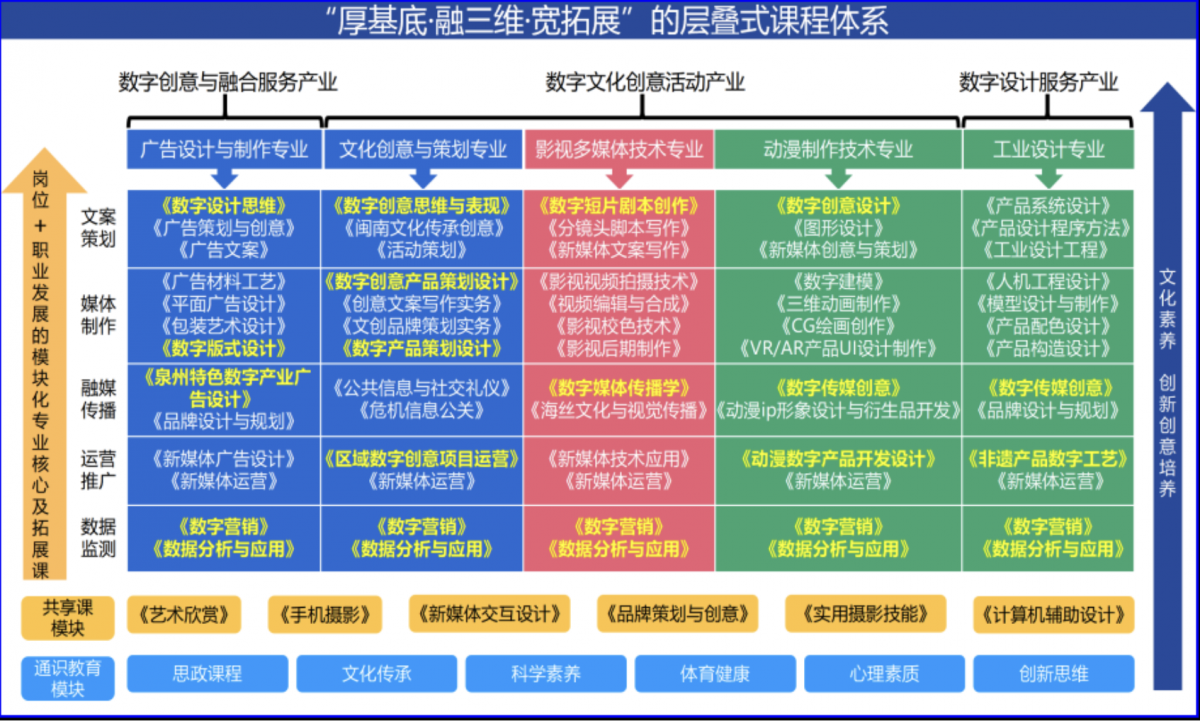 “厚基底·融三维·宽拓展”的层叠式课程体系

数字创意与融合服务产业　数字文化创意活动产业　数字设计服务产业

岗位+职业发展的模块化专业核心及拓展课

| | 广告设计与制作专业 | 文化创意与策划专业 | 影视多媒体技术专业 | 动漫制作技术专业 | 工业设计专业 |
|---|---|---|---|---|---|
| 文案策划 | 《数字设计思维》《广告策划与创意》《广告文案》 | 《数字创意思维与表现》《闽南文化传承创意》《活动策划》 | 《数字短片剧本创作》《分镜头脚本写作》《新媒体文案写作》 | 《数字创意设计》《图形设计》《新媒体创意与策划》 | 《产品系统设计》《产品设计程序方法》《工业设计工程》 |
| 媒体制作 | 《广告材料工艺》《平面广告设计》《包装艺术设计》《数字版式设计》 | 《数字创意产品策划设计》《创意文案写作实务》《文创品牌策划实务》《数字产品策划设计》 | 《影视视频拍摄技术》《视频编辑与合成》《影视校色技术》《影视后期制作》 | 《数字建模》《三维动画制作》《CG绘画创作》《VR/AR产品UI设计制作》 | 《人机工程设计》《模型设计与制作》《产品配色设计》《产品构造设计》 |
| 融媒传播 | 《泉州特色数字产业广告设计》《品牌设计与规划》 | 《公共信息与社交礼仪》《危机信息公关》 | 《数字媒体传播学》《海丝文化与视觉传播》 | 《数字传媒创意》《动漫ip形象设计与衍生品开发》 | 《数字传媒创意》《品牌设计与规划》 |
| 运营推广 | 《新媒体广告设计》《新媒体运营》 | 《区域数字创意项目运营》《新媒体运营》 | 《新媒体技术应用》《新媒体运营》 | 《动漫数字产品开发设计》《新媒体运营》 | 《非遗产品数字工艺》《新媒体运营》 |
| 数据监测 | 《数字营销》《数据分析与应用》 | 《数字营销》《数据分析与应用》 | 《数字营销》《数据分析与应用》 | 《数字营销》《数据分析与应用》 | 《数字营销》《数据分析与应用》 |

文化素养　创新创意培养

共享课模块　《艺术欣赏》　《手机摄影》　《新媒体交互设计》　《品牌策划与创意》　《实用摄影技能》　《计算机辅助设计》

通识教育模块　思政课程　文化传承　科学素养　体育健康　心理素质　创新思维